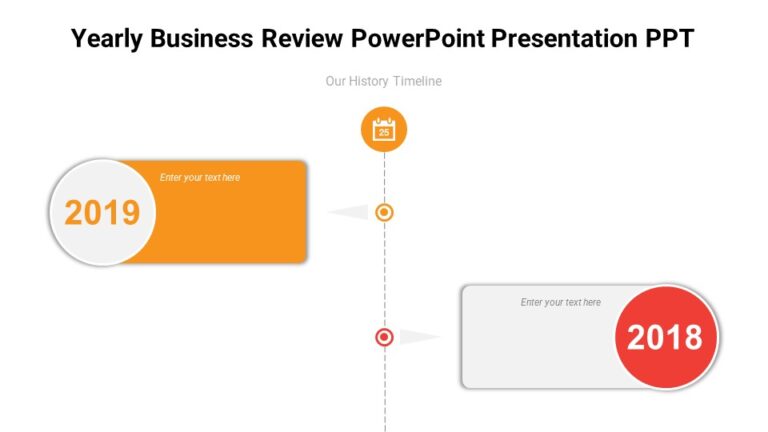 Yearly Business Review PowerPoint Presentation PPT

Our History Timeline

25

Enter your text here

2019

Enter your text here

2018